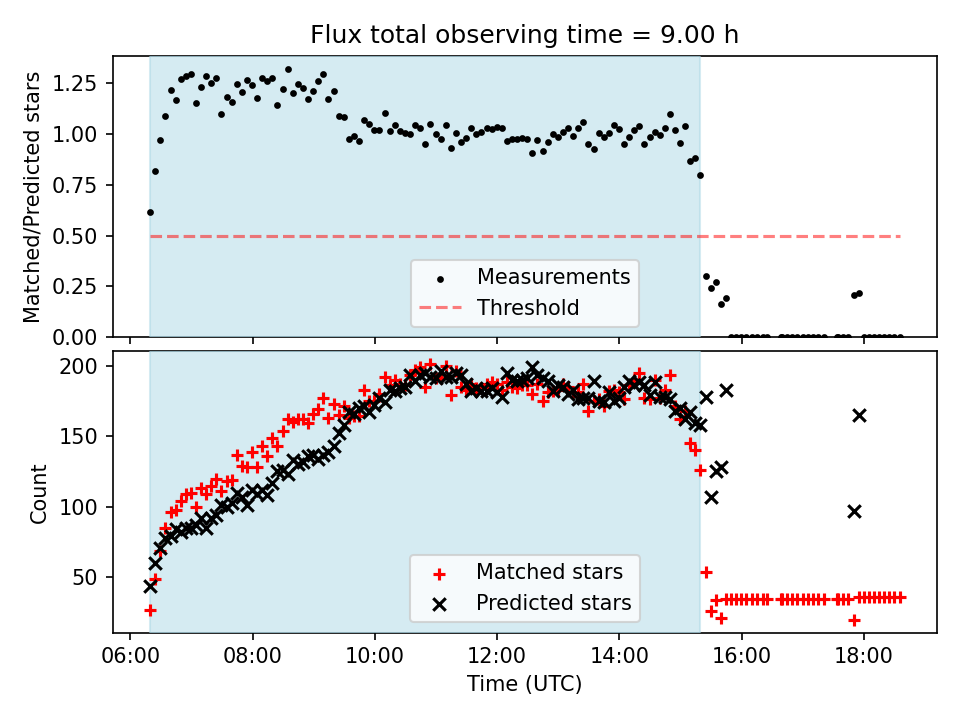 Flux total observing time = 9.00 h

Matched/Predicted stars

1.25
1.00
0.75
0.50
0.25
0.00

Measurements
Threshold

Count

200
150
100
50

Matched stars
Predicted stars

06:00
08:00
10:00
12:00
14:00
16:00
18:00

Time (UTC)